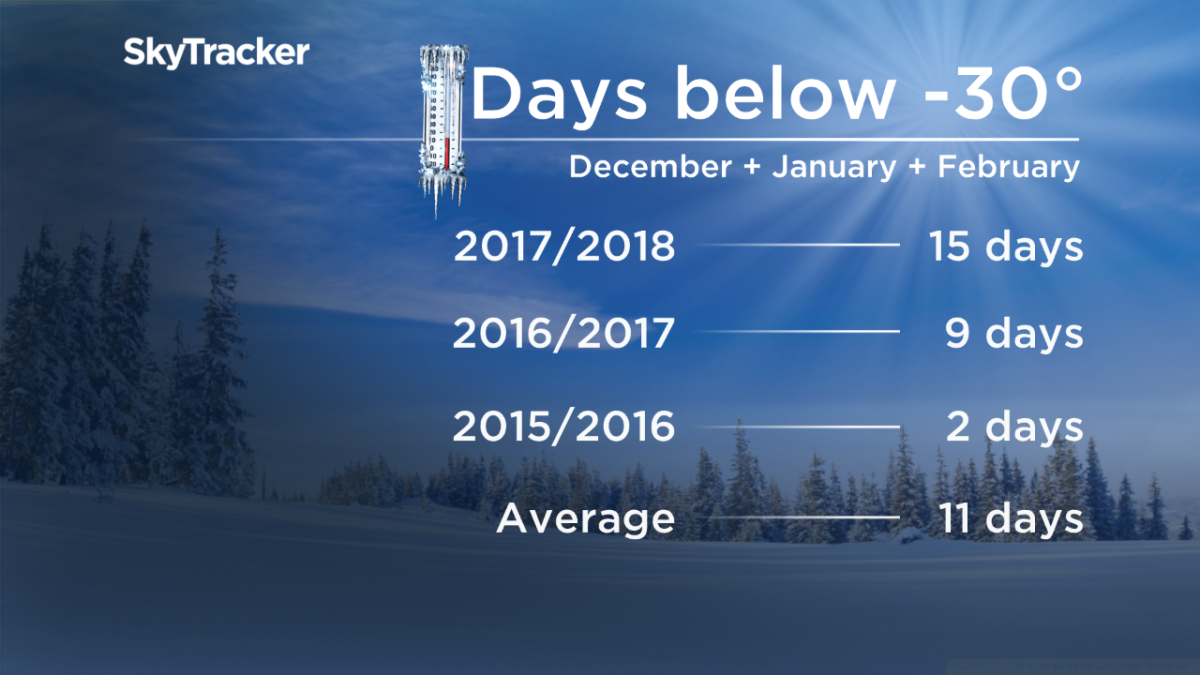 SkyTracker

Days below -30°

December + January + February

2017/2018 15 days

2016/2017 9 days

2015/2016 2 days

Average 11 days